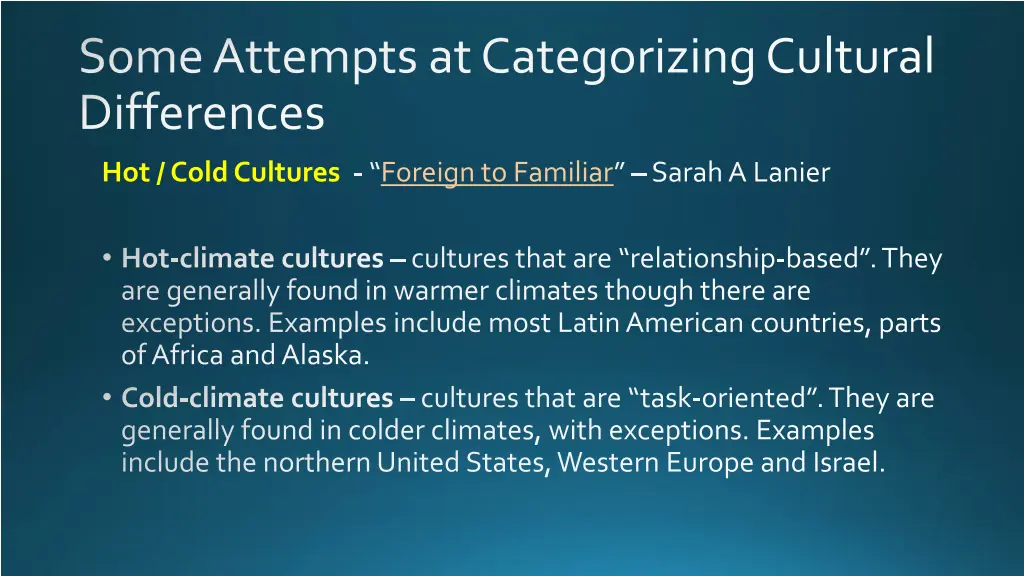 Some Attempts at Categorizing Cultural Differences

Hot / Cold Cultures - “Foreign to Familiar” – Sarah A Lanier

• Hot-climate cultures – cultures that are “relationship-based”. They are generally found in warmer climates though there are exceptions. Examples include most Latin American countries, parts of Africa and Alaska.

• Cold-climate cultures – cultures that are “task-oriented”. They are generally found in colder climates, with exceptions. Examples include the northern United States, Western Europe and Israel.